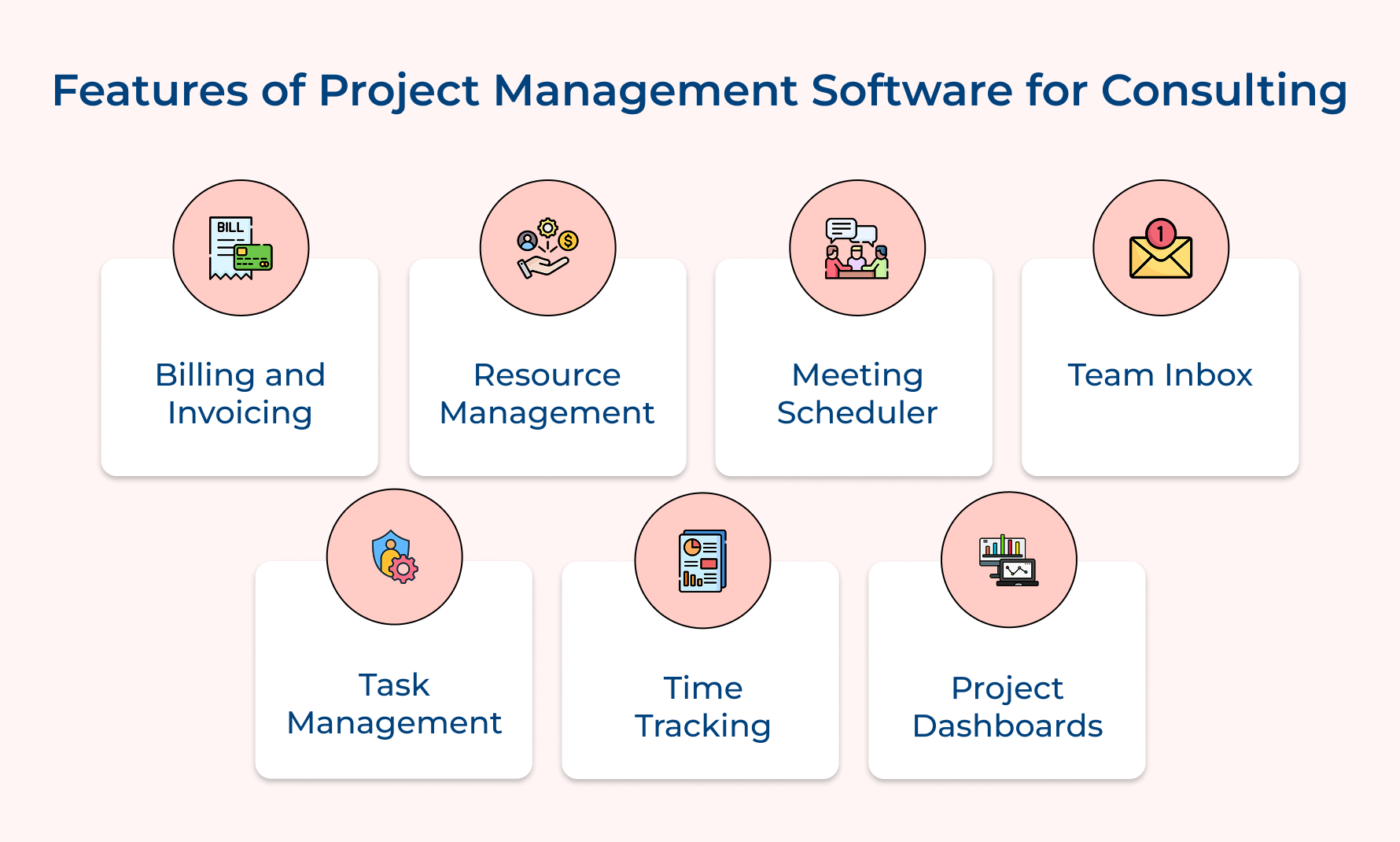 Features of Project Management Software for Consulting

BILL

Billing and Invoicing

Resource Management

Meeting Scheduler

1

Team Inbox

Task Management

Time Tracking

Project Dashboards